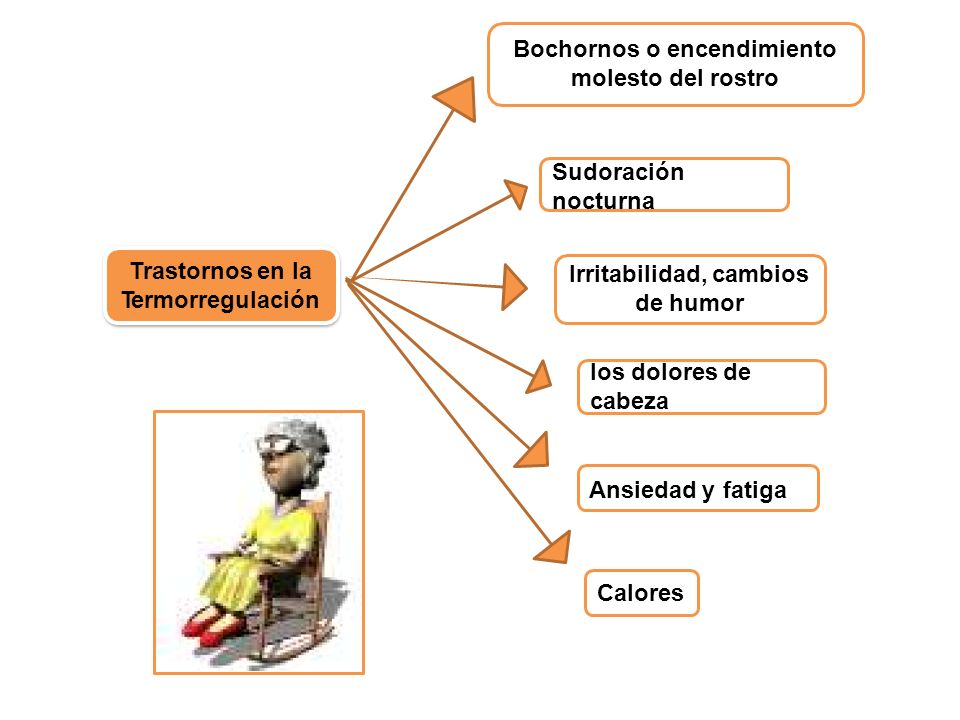 Trastornos en la Termorregulación

Bochornos o encendimiento molesto del rostro

Sudoración nocturna

Irritabilidad, cambios de humor

los dolores de cabeza

Ansiedad y fatiga

Calores